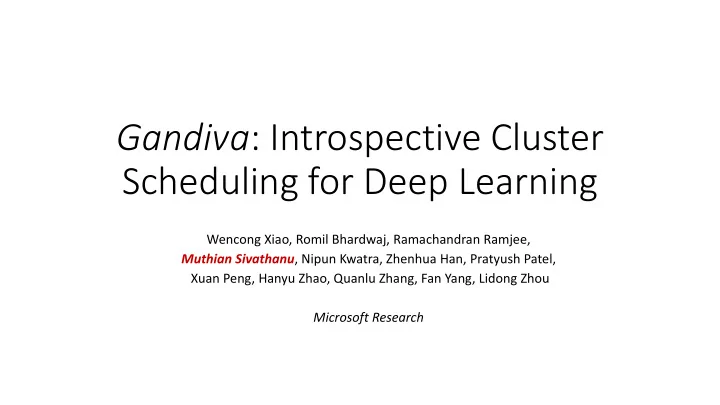 Gandiva: Introspective Cluster Scheduling for Deep Learning

Wencong Xiao, Romil Bhardwaj, Ramachandran Ramjee, Muthian Sivathanu, Nipun Kwatra, Zhenhua Han, Pratyush Patel, Xuan Peng, Hanyu Zhao, Quanlu Zhang, Fan Yang, Lidong Zhou

Microsoft Research